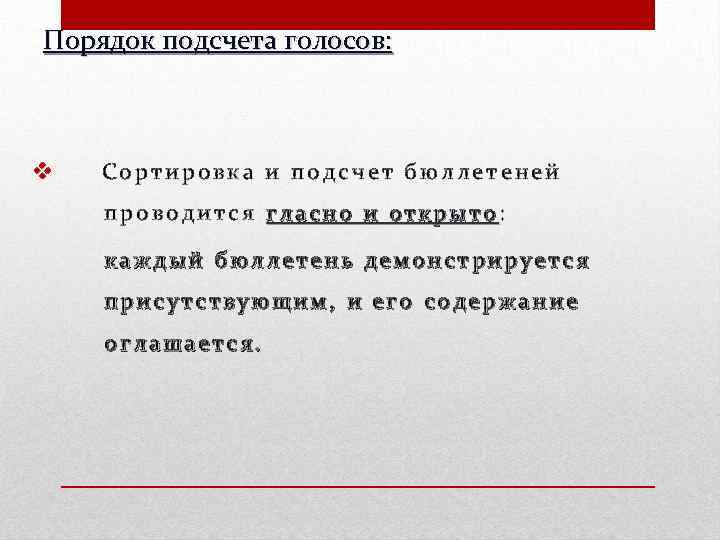 Порядок подсчета голосов:

❖ Сортировка и подсчет бюллетеней проводится гласно и открыто:

каждый бюллетень демонстрируется присутствующим, и его содержание оглашается.